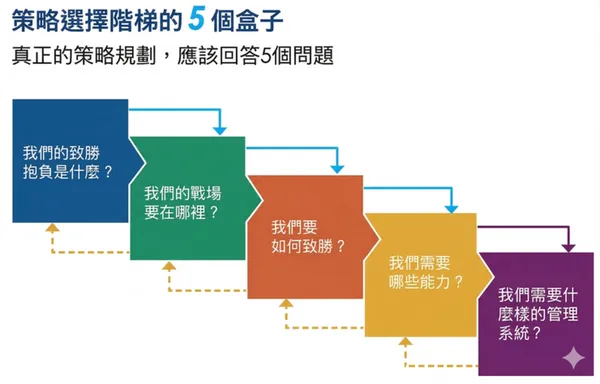 策略選擇階梯的 5 個盒子

真正的策略規劃，應該回答5個問題

我們的致勝抱負是什麼？

我們的戰場要在哪裡？

我們要如何致勝？

我們需要哪些能力？

我們需要什麼樣的管理系統？